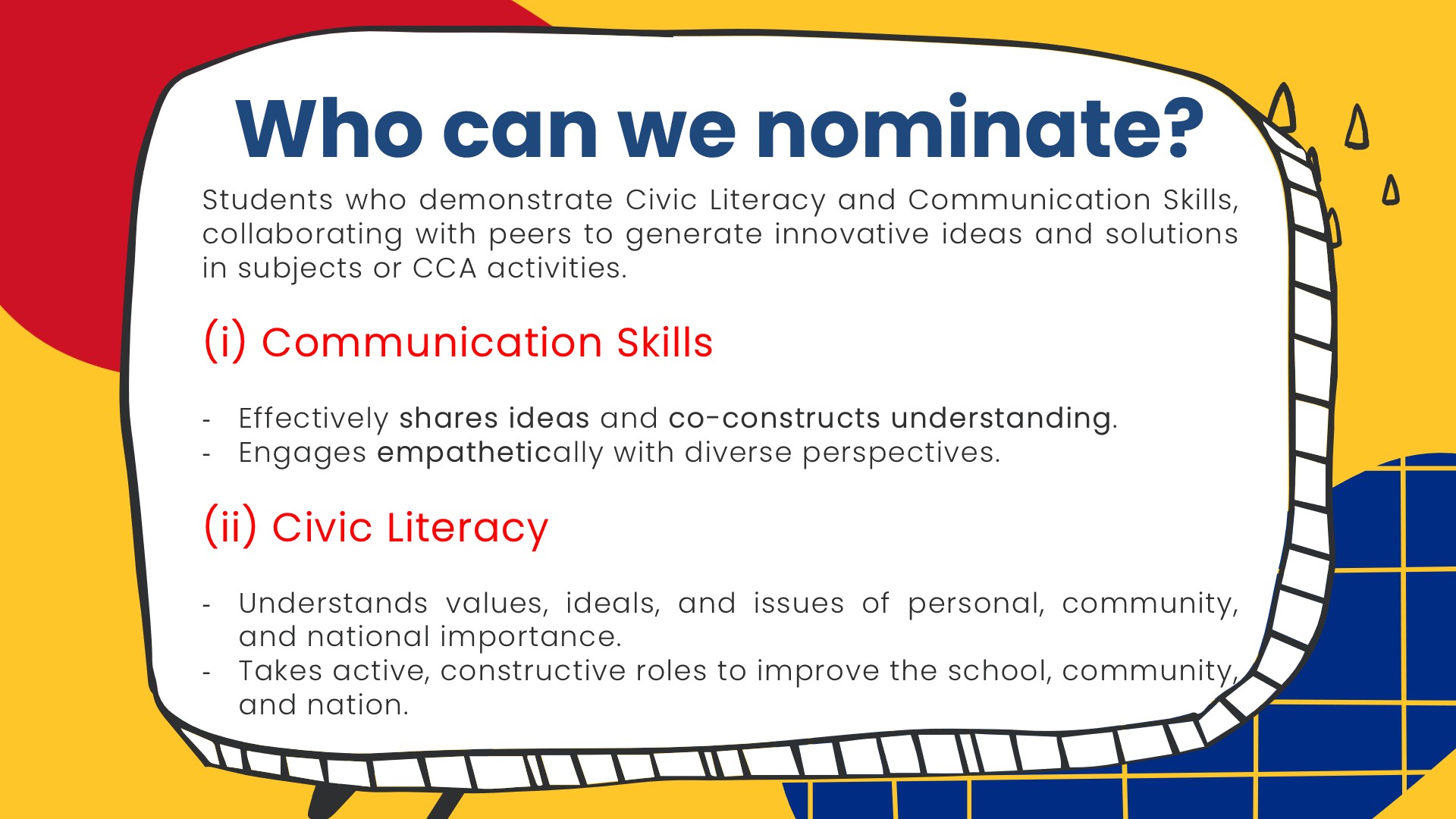 Who can we nominate?

Students who demonstrate Civic Literacy and Communication Skills, collaborating with peers to generate innovative ideas and solutions in subjects or CCA activities.

(i) Communication Skills

- Effectively shares ideas and co-constructs understanding.
- Engages empathetically with diverse perspectives.

(ii) Civic Literacy

- Understands values, ideals, and issues of personal, community, and national importance.
- Takes active, constructive roles to improve the school, community, and nation.